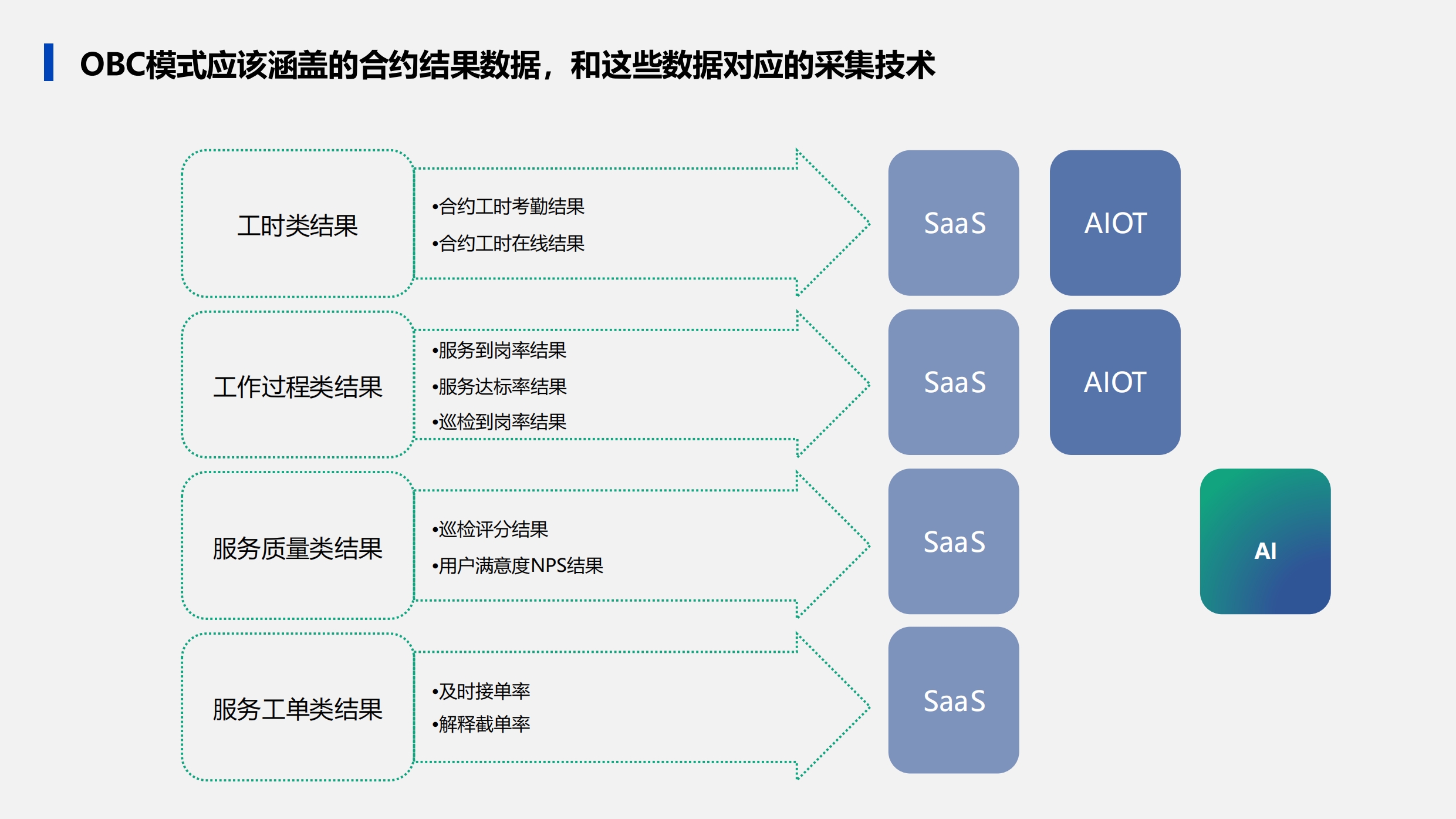 OBC模式应该涵盖的合约结果数据，和这些数据对应的采集技术

工时类结果

•合约工时考勤结果
•合约工时在线结果

SaaS

AIOT

工作过程类结果

•服务到岗率结果
•服务达标率结果
•巡检到岗率结果

SaaS

AIOT

服务质量类结果

•巡检评分结果
•用户满意度NPS结果

SaaS

AI

服务工单类结果

•及时接单率
•解释截单率

SaaS